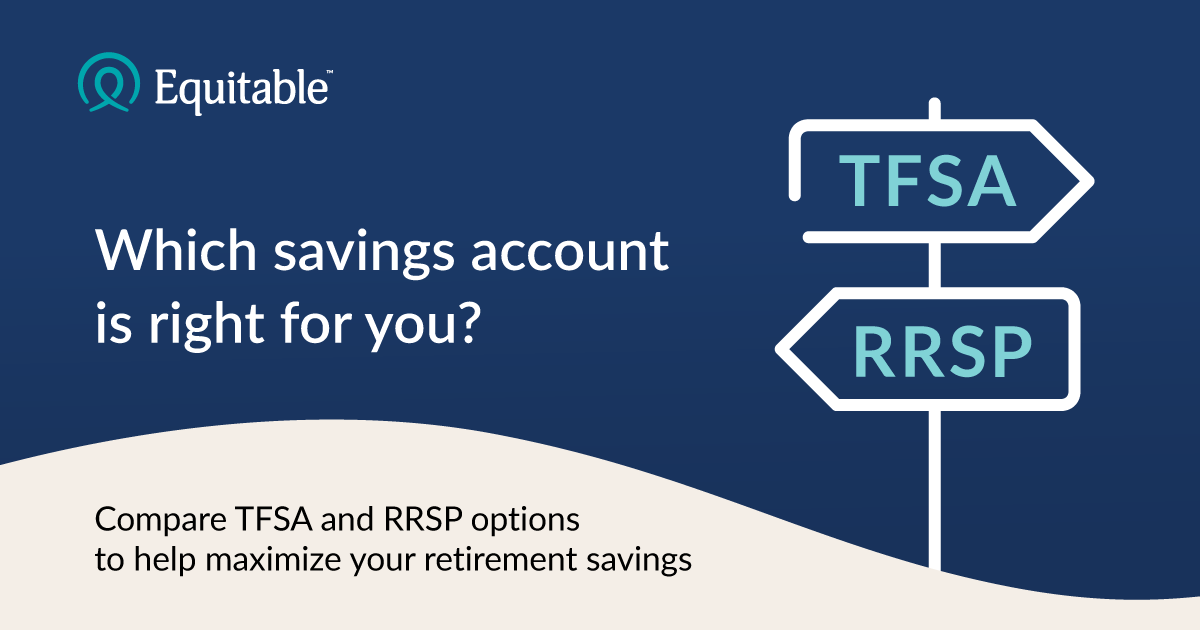 Equitable™

Which savings account is right for you?

TFSA

RRSP

Compare TFSA and RRSP options to help maximize your retirement savings